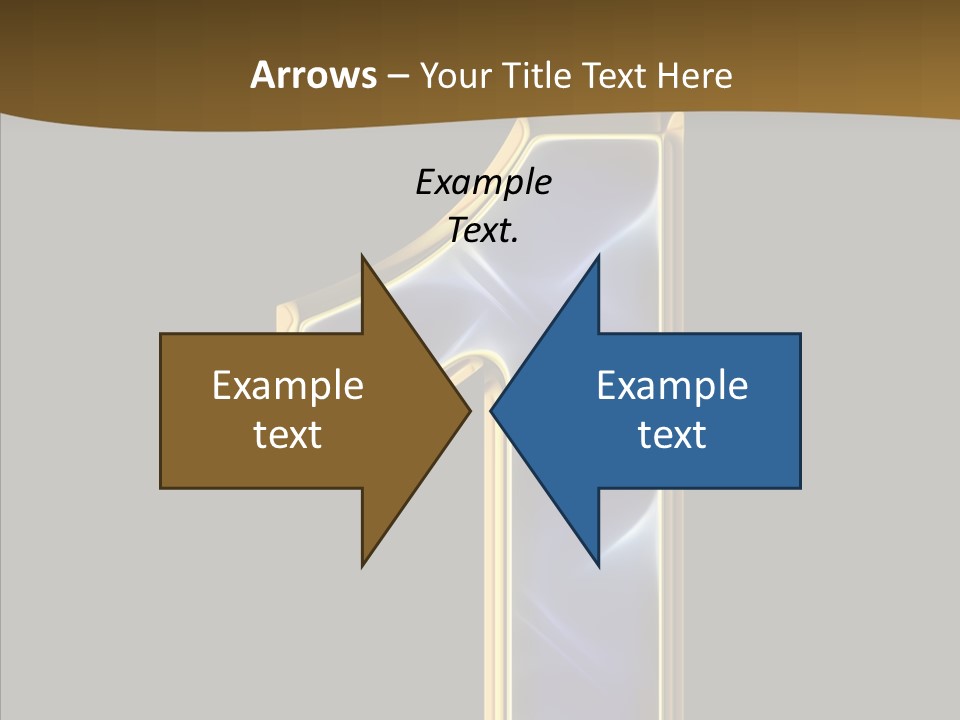 Arrows – Your Title Text Here

Example Text.

Example text

Example text